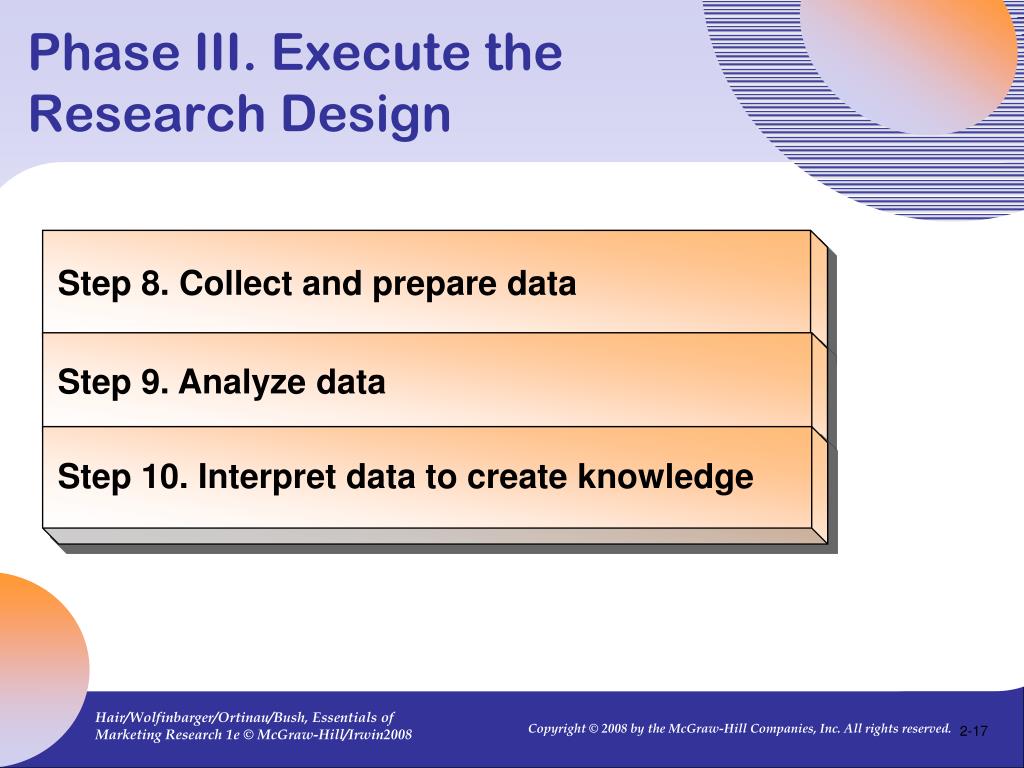 Phase III. Execute the Research Design

Step 8. Collect and prepare data

Step 9. Analyze data

Step 10. Interpret data to create knowledge

Hair/Wolfinbarger/Ortinau/Bush, Essentials of Marketing Research 1e © McGraw-Hill/Irwin2008

Copyright © 2008 by the McGraw-Hill Companies, Inc. All rights reserved.

2-17